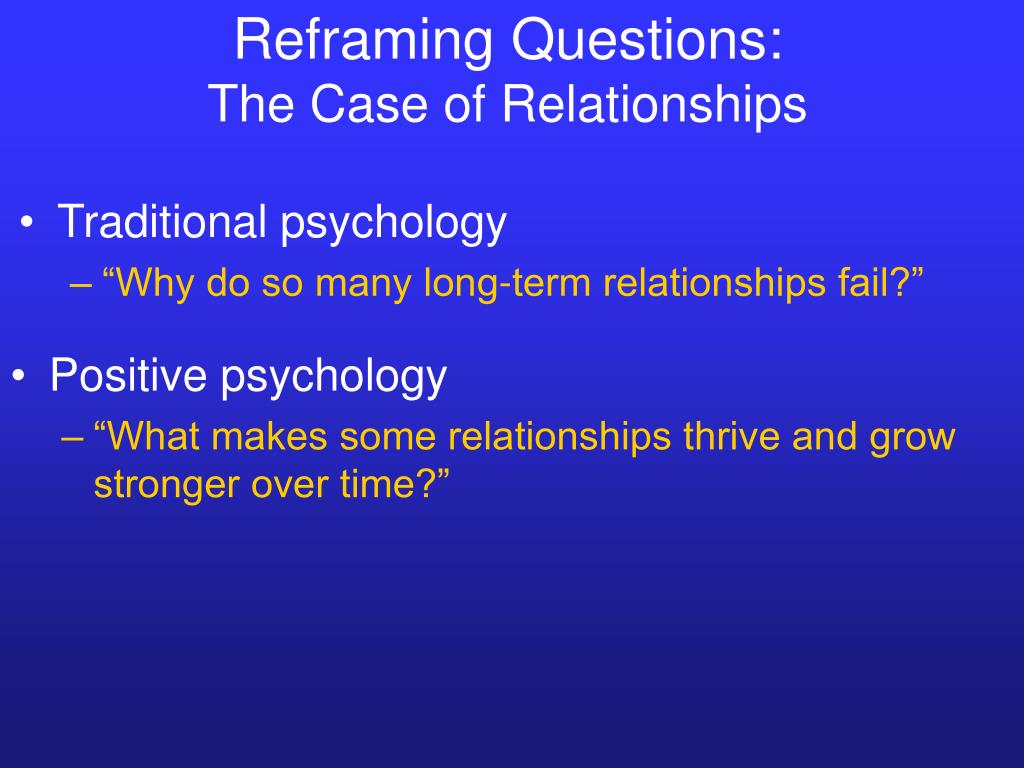 Reframing Questions:
The Case of Relationships

• Traditional psychology
– “Why do so many long-term relationships fail?”

• Positive psychology
– “What makes some relationships thrive and grow stronger over time?”